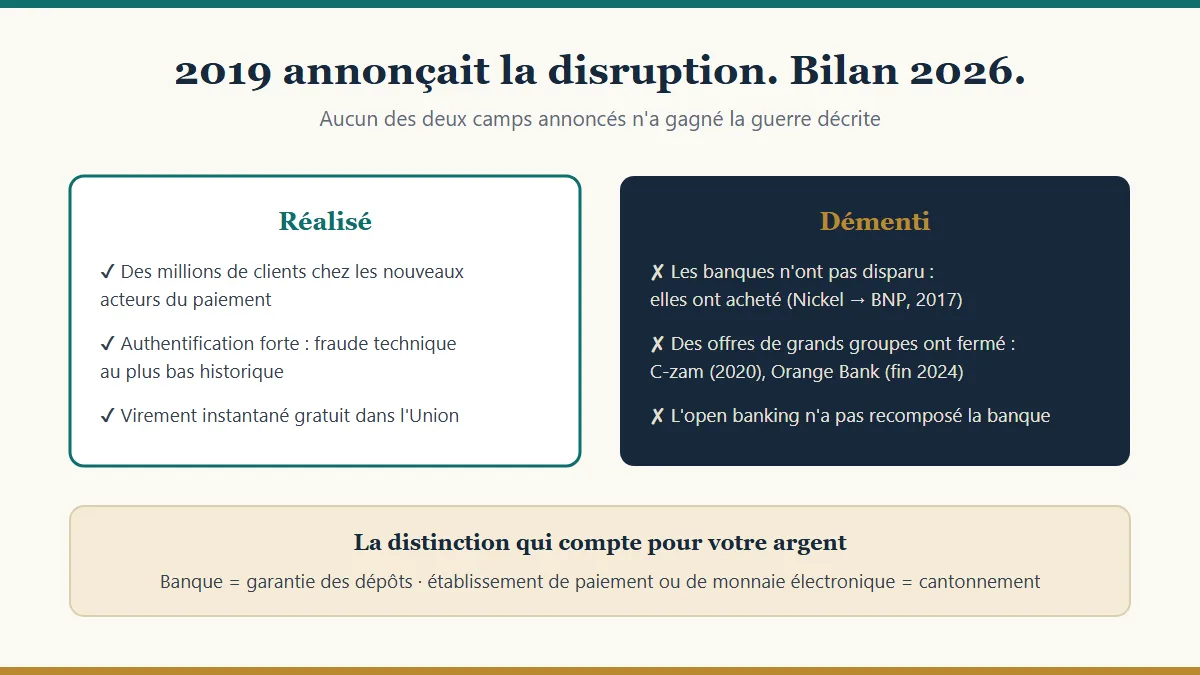 2019 annonçait la disruption. Bilan 2026.

Aucun des deux camps annoncés n'a gagné la guerre décrite

Réalisé

✓ Des millions de clients chez les nouveaux acteurs du paiement

✓ Authentification forte : fraude technique au plus bas historique

✓ Virement instantané gratuit dans l'Union

Démenti

✗ Les banques n'ont pas disparu : elles ont acheté (Nickel → BNP, 2017)

✗ Des offres de grands groupes ont fermé : C-zam (2020), Orange Bank (fin 2024)

✗ L'open banking n'a pas recomposé la banque

La distinction qui compte pour votre argent

Banque = garantie des dépôts · établissement de paiement ou de monnaie électronique = cantonnement